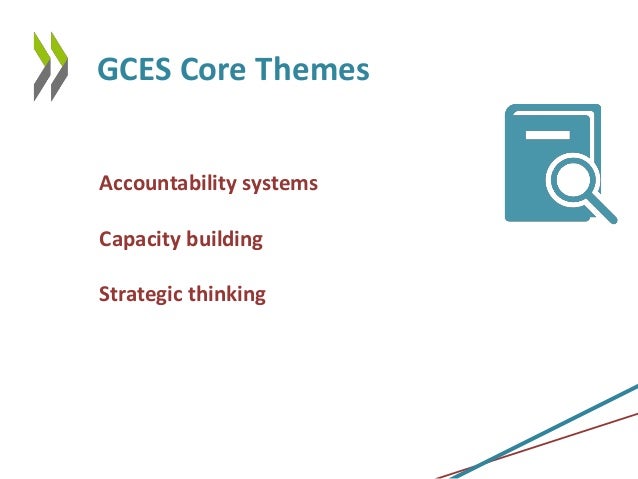 GCES Core Themes

Accountability systems

Capacity building

Strategic thinking